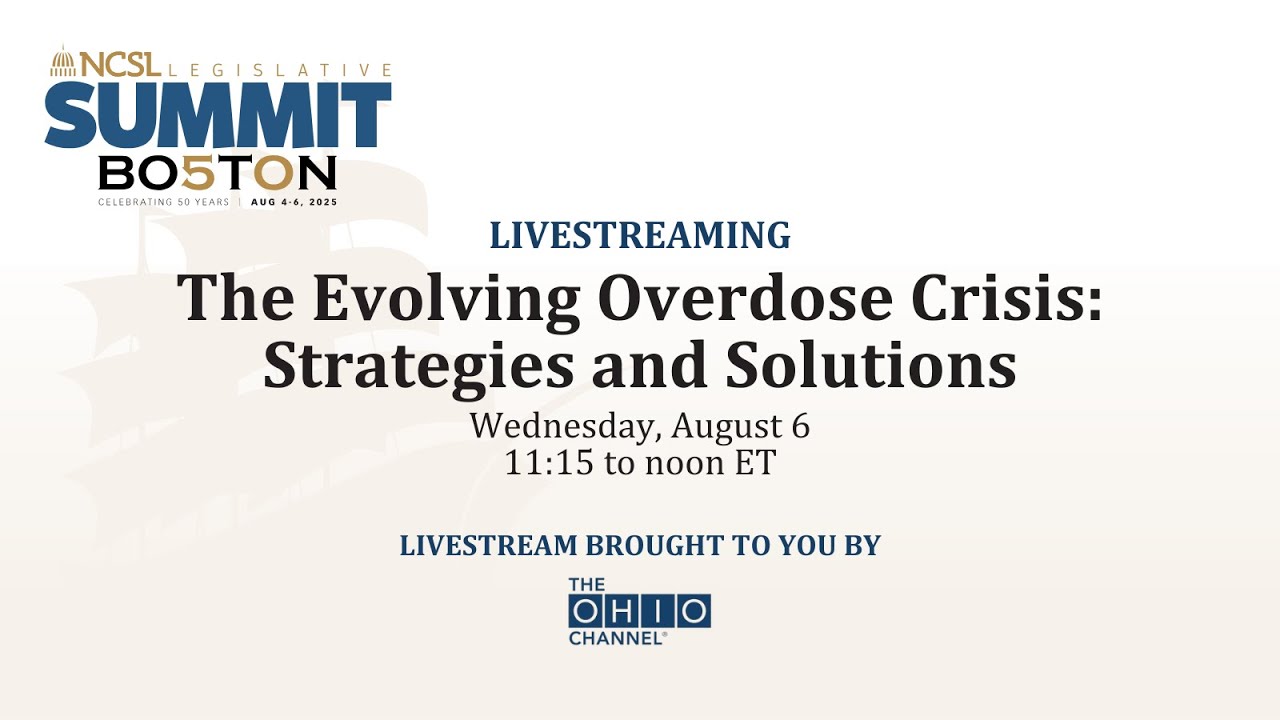 NCSL LEGISLATIVE
SUMMIT
BO5TON
CELEBRATING 50 YEARS | AUG 4-6, 2025

LIVESTREAMING

The Evolving Overdose Crisis: Strategies and Solutions

Wednesday, August 6
11:15 to noon ET

LIVESTREAM BROUGHT TO YOU BY

THE OHIO CHANNEL®